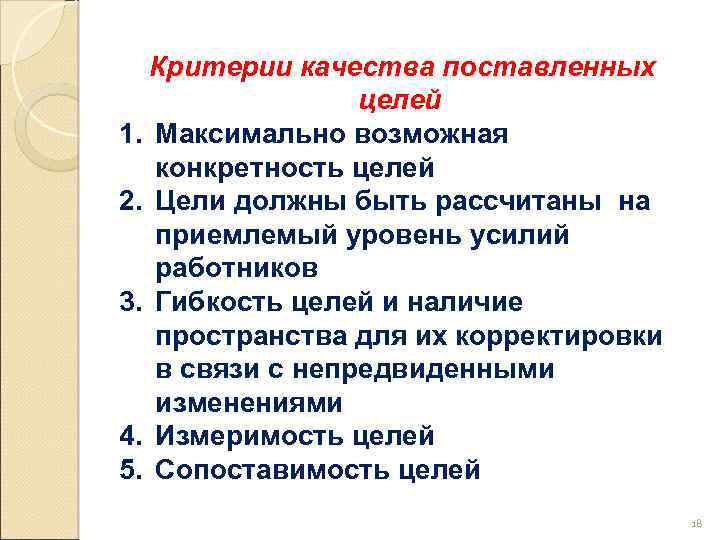 Критерии качества поставленных целей

1. Максимально возможная конкретность целей
2. Цели должны быть рассчитаны на приемлемый уровень усилий работников
3. Гибкость целей и наличие пространства для их корректировки в связи с непредвиденными изменениями
4. Измеримость целей
5. Сопоставимость целей

18